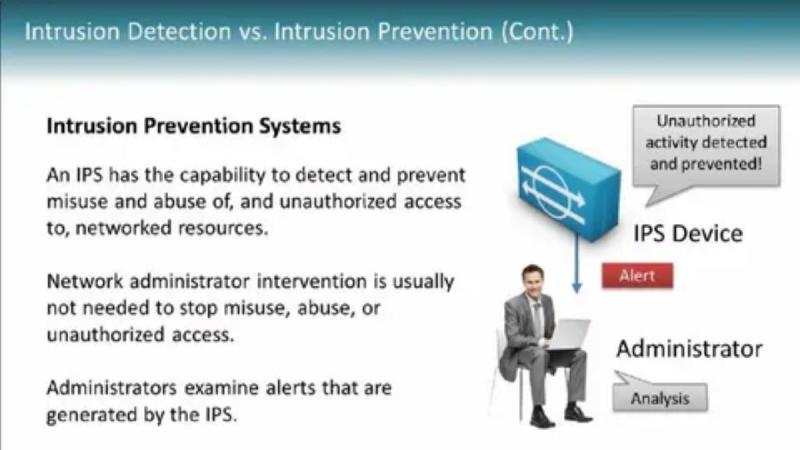 Intrusion Detection vs. Intrusion Prevention (Cont.)

Intrusion Prevention Systems

An IPS has the capability to detect and prevent misuse and abuse of, and unauthorized access to, networked resources.

Network administrator intervention is usually not needed to stop misuse, abuse, or unauthorized access.

Administrators examine alerts that are generated by the IPS.

Unauthorized activity detected and prevented!

IPS Device

Alert

Administrator

Analysis